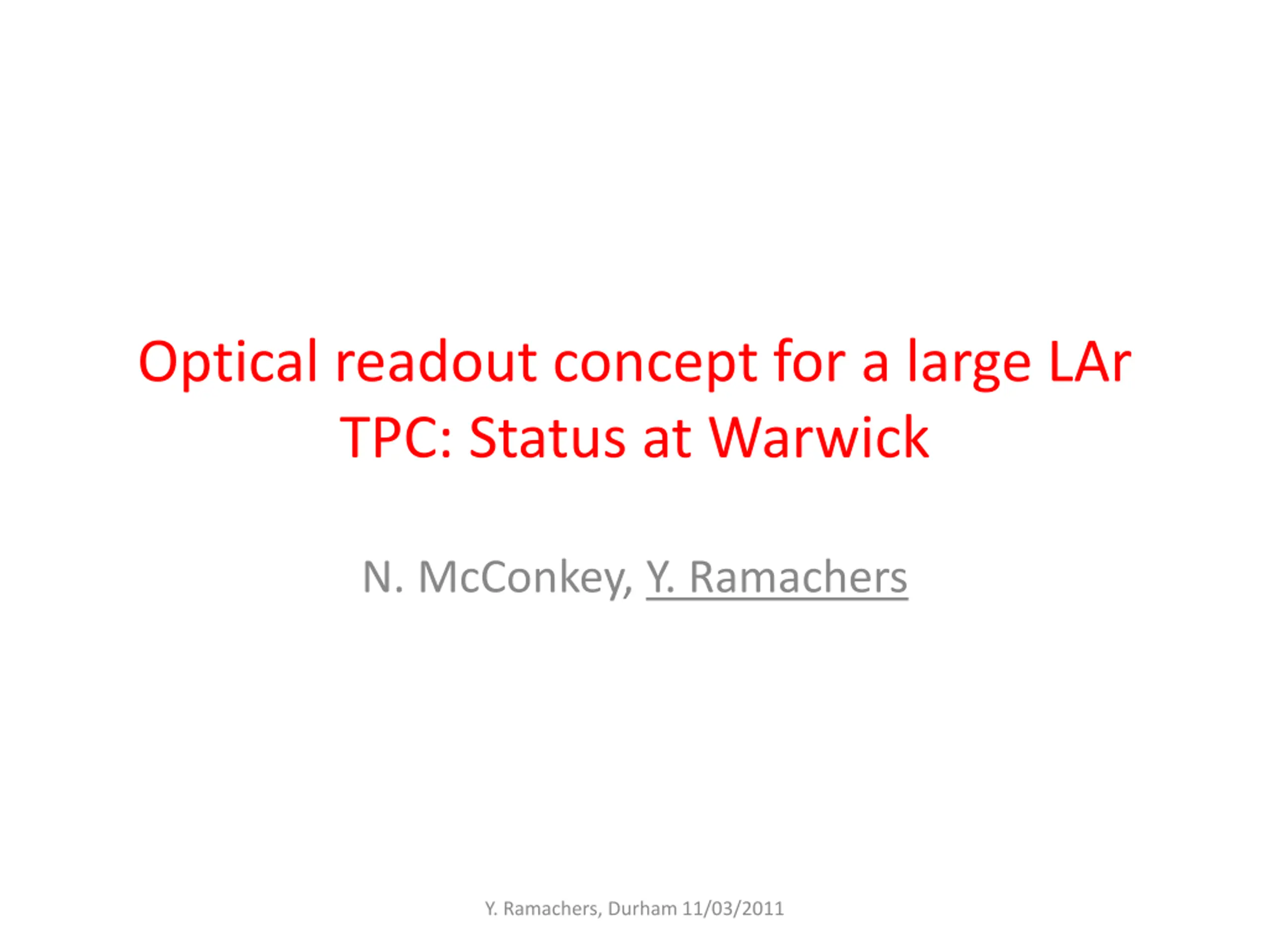 Optical readout concept for a large LAr TPC: Status at Warwick

N. McConkey, Y. Ramachers

Y. Ramachers, Durham 11/03/2011